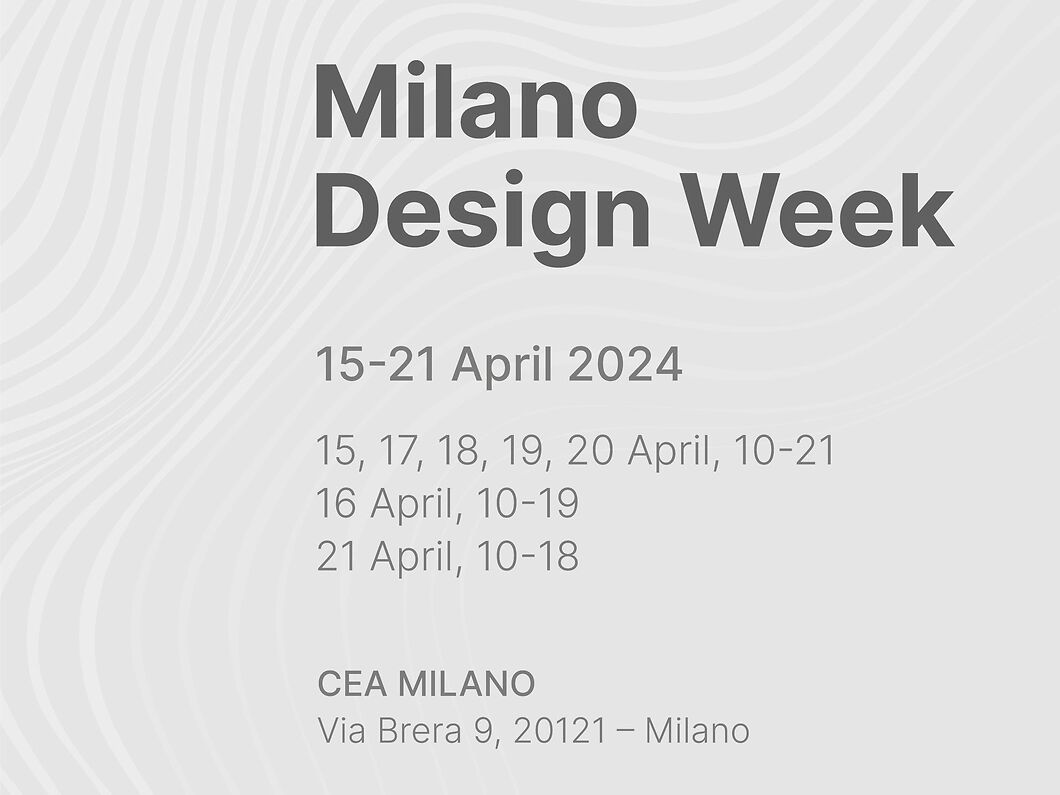 Milano
Design Week

15-21 April 2024

15, 17, 18, 19, 20 April, 10-21
16 April, 10-19
21 April, 10-18

CEA MILANO
Via Brera 9, 20121 – Milano